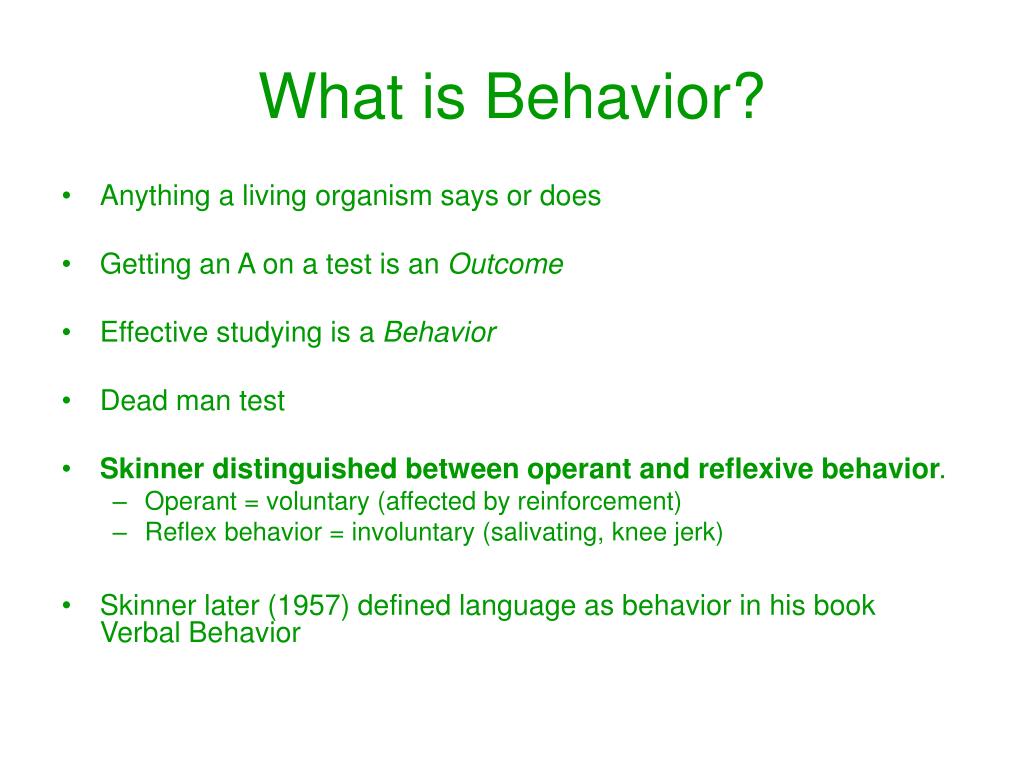 What is Behavior?

• Anything a living organism says or does

• Getting an A on a test is an Outcome

• Effective studying is a Behavior

• Dead man test

• Skinner distinguished between operant and reflexive behavior.
– Operant = voluntary (affected by reinforcement)
– Reflex behavior = involuntary (salivating, knee jerk)

• Skinner later (1957) defined language as behavior in his book Verbal Behavior